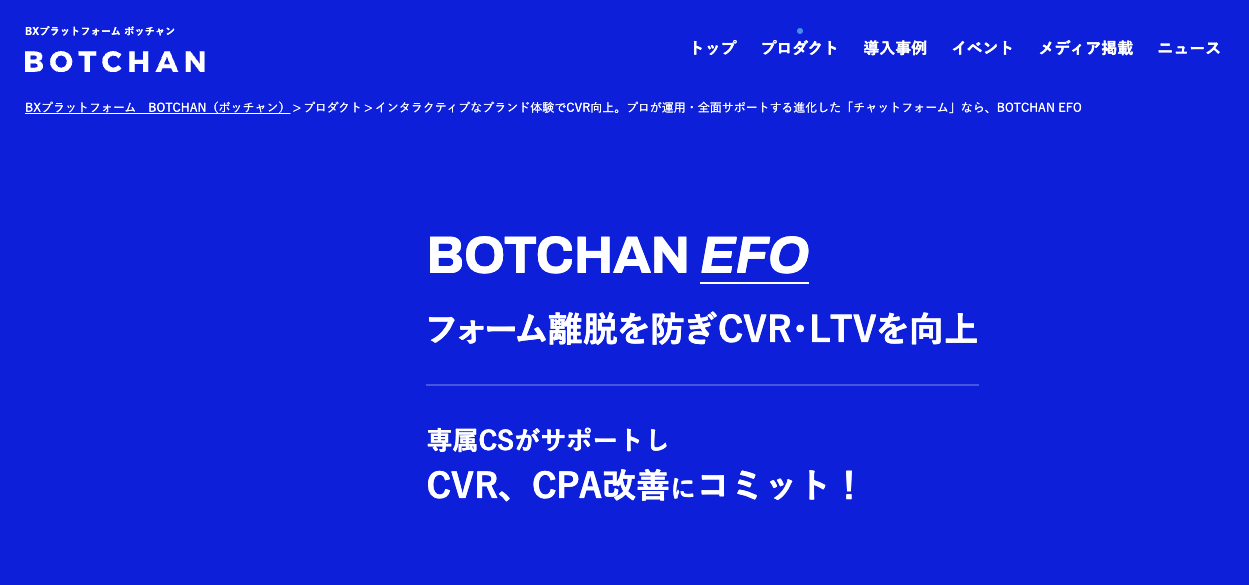 BXプラットフォーム ボッチャン
BOTCHAN

トップ プロダクト 導入事例 イベント メディア掲載 ニュース

BXプラットフォーム BOTCHAN（ボッチャン） > プロダクト > インタラクティブなブランド体験でCVR向上。プロが運用・全面サポートする進化した「チャットフォーム」なら、BOTCHAN EFO

BOTCHAN EFO

フォーム離脱を防ぎCVR･LTVを向上

専属CSがサポートし
CVR、CPA改善にコミット！